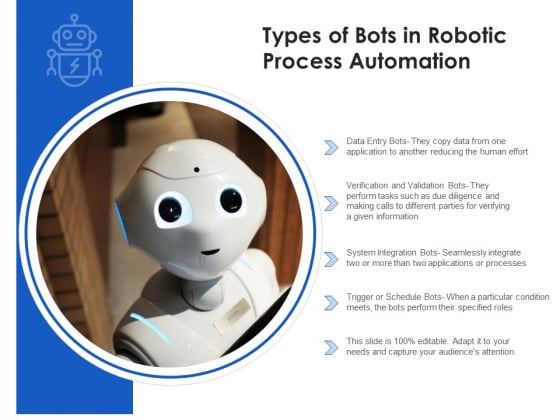 Types of Bots in Robotic Process Automation

Data Entry Bots- They copy data from one application to another reducing the human effort

Verification and Validation Bots- They perform tasks such as due diligence and making calls to different parties for verifying a given information

System Integration Bots- Seamlessly integrate two or more than two applications or processes

Trigger or Schedule Bots- When a particular condition meets, the bots perform their specified roles

This slide is 100% editable. Adapt it to your needs and capture your audience's attention.